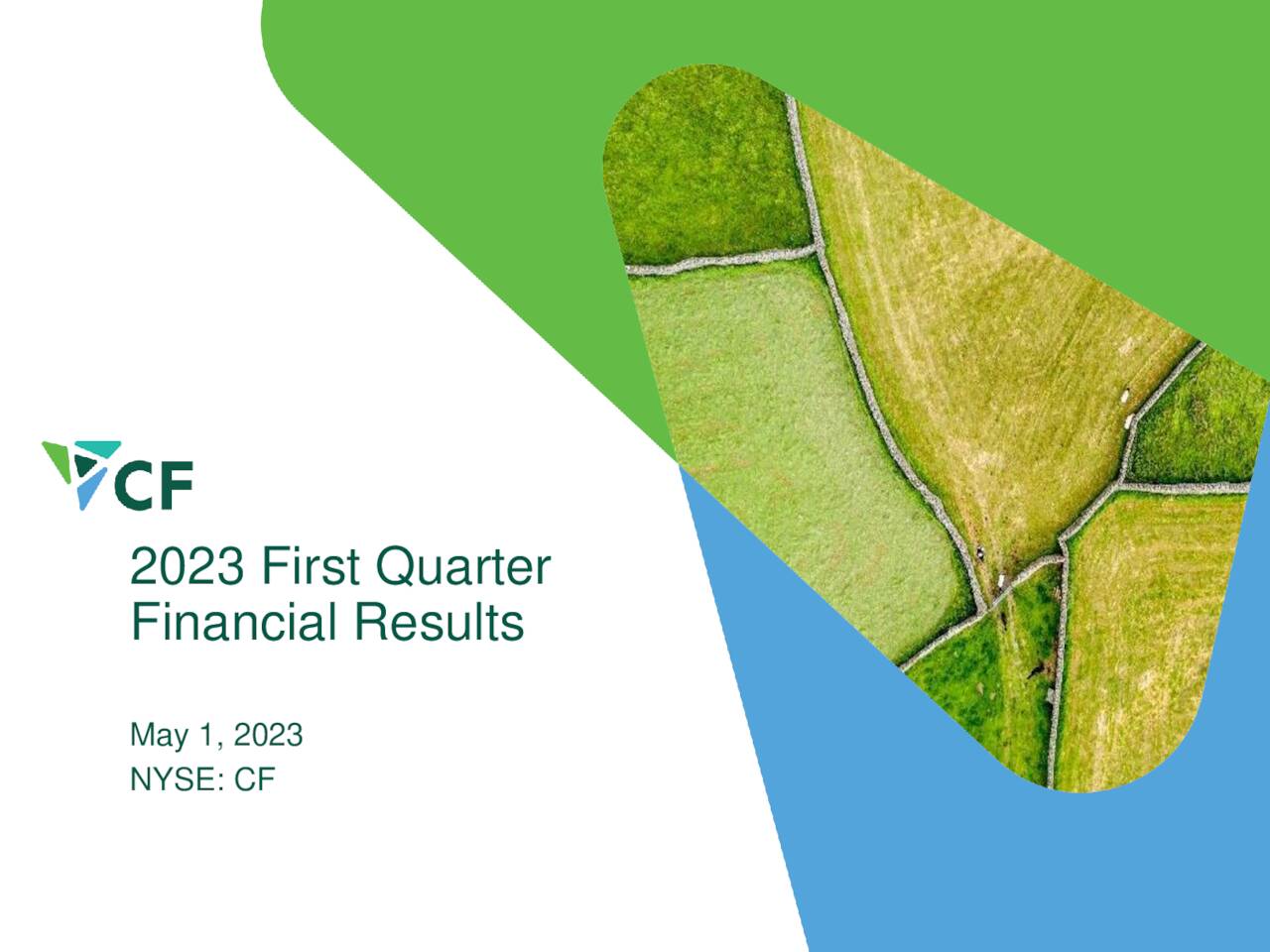 CF

2023 First Quarter Financial Results

May 1, 2023
NYSE: CF